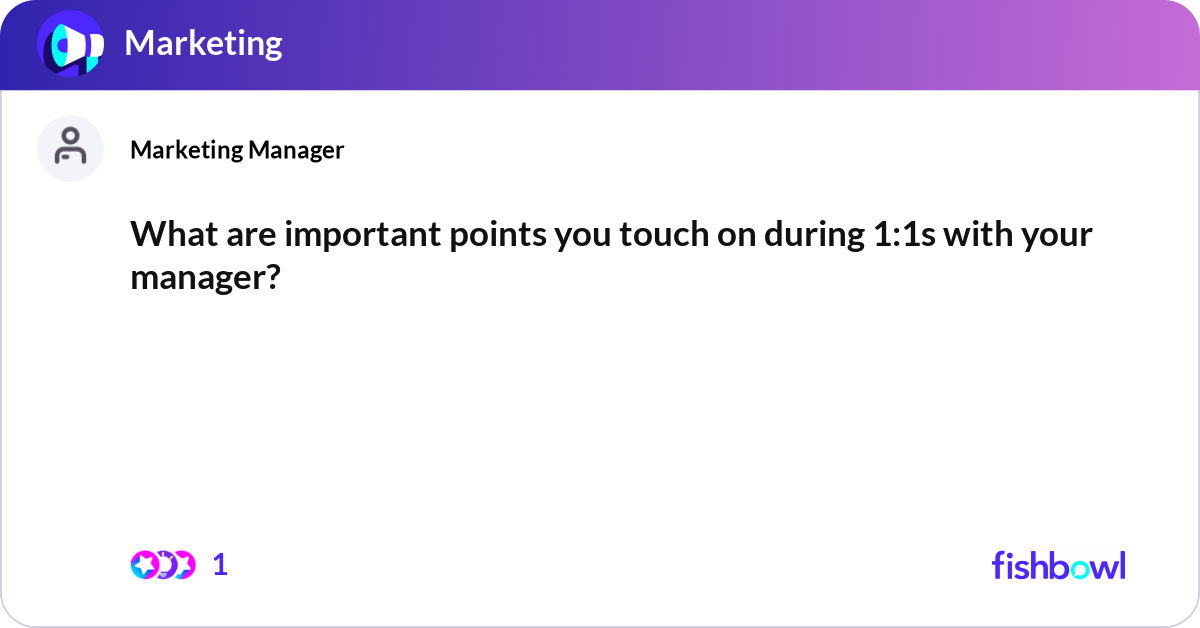 Marketing

Marketing Manager

What are important points you touch on during 1:1s with your manager?

1

fishbowl